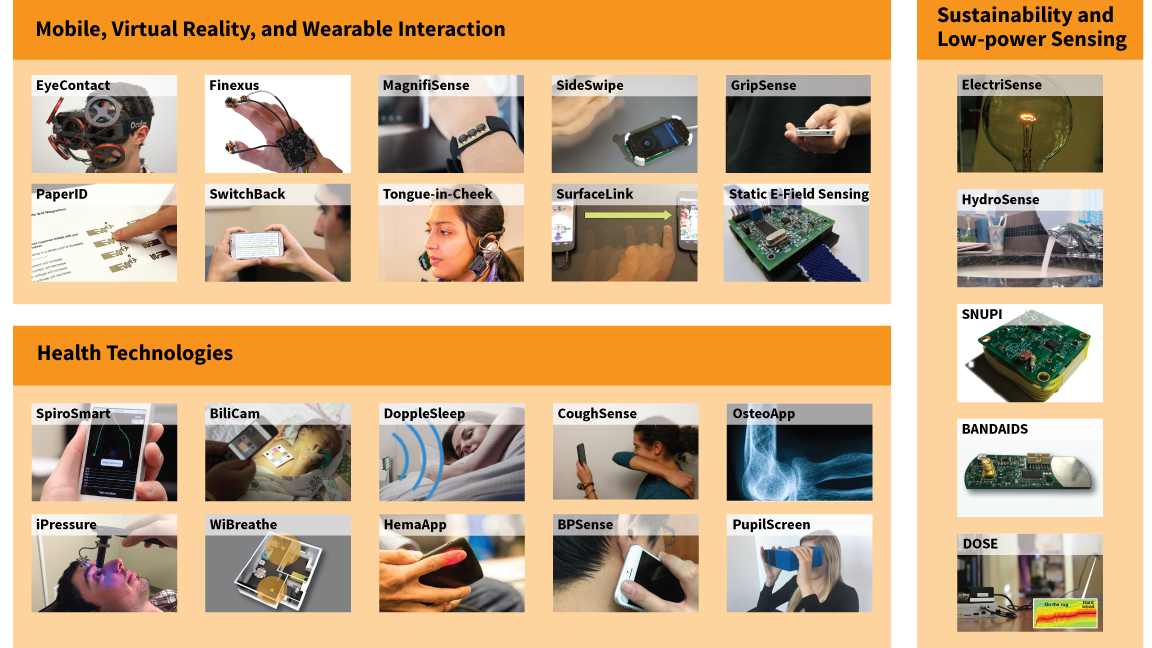 Mobile, Virtual Reality, and Wearable Interaction

EyeContact
Finexus
MagnifiSense
SideSwipe
GripSense
PaperID
SwitchBack
Tongue-in-Cheek
SurfaceLink
Static E-Field Sensing

Health Technologies

SpiroSmart
BiliCam
DoppleSleep
CoughSense
OsteoApp
iPressure
WiBreathe
HemaApp
BPSense
PupilScreen

Sustainability and Low-power Sensing

ElectriSense
HydroSense
SNUPI
BANDAIDS
DOSE
On the rug
Hard wood